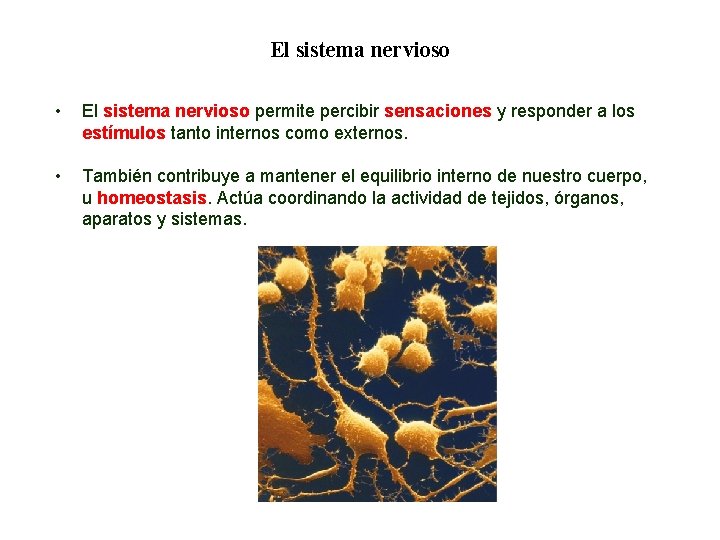 El sistema nervioso

• El sistema nervioso permite percibir sensaciones y responder a los estímulos tanto internos como externos.

• También contribuye a mantener el equilibrio interno de nuestro cuerpo, u homeostasis. Actúa coordinando la actividad de tejidos, órganos, aparatos y sistemas.